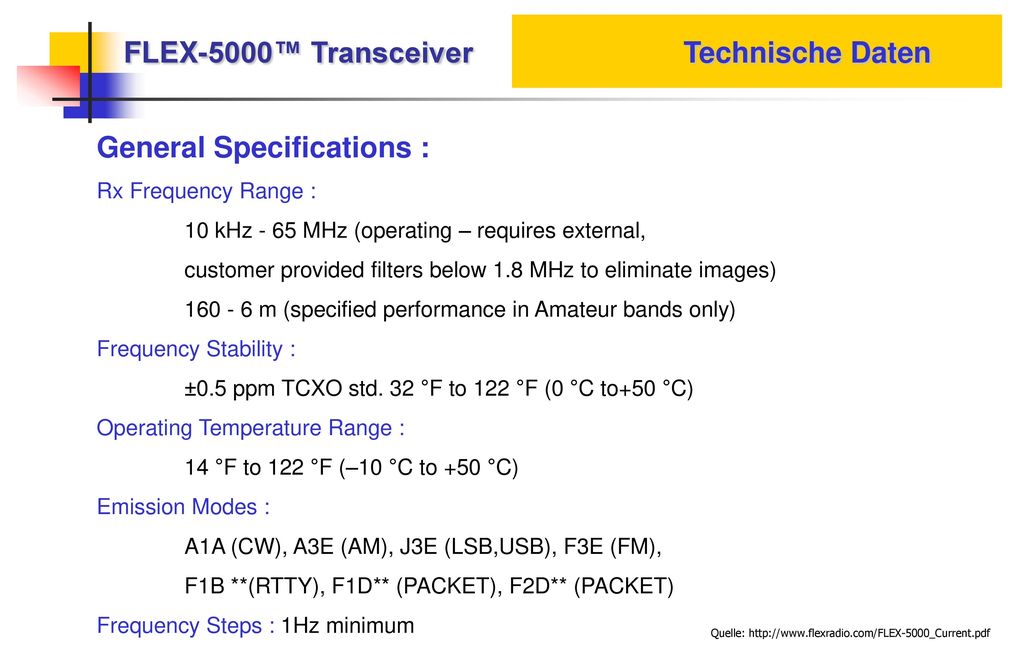 FLEX-5000™ Transceiver

Technische Daten

General Specifications :

Rx Frequency Range :

10 kHz - 65 MHz (operating – requires external, customer provided filters below 1.8 MHz to eliminate images)

160 - 6 m (specified performance in Amateur bands only)

Frequency Stability :

±0.5 ppm TCXO std. 32 °F to 122 °F (0 °C to+50 °C)

Operating Temperature Range :

14 °F to 122 °F (–10 °C to +50 °C)

Emission Modes :

A1A (CW), A3E (AM), J3E (LSB,USB), F3E (FM), F1B **(RTTY), F1D** (PACKET), F2D** (PACKET)

Frequency Steps : 1Hz minimum

Quelle: http://www.flexradio.com/FLEX-5000_Current.pdf